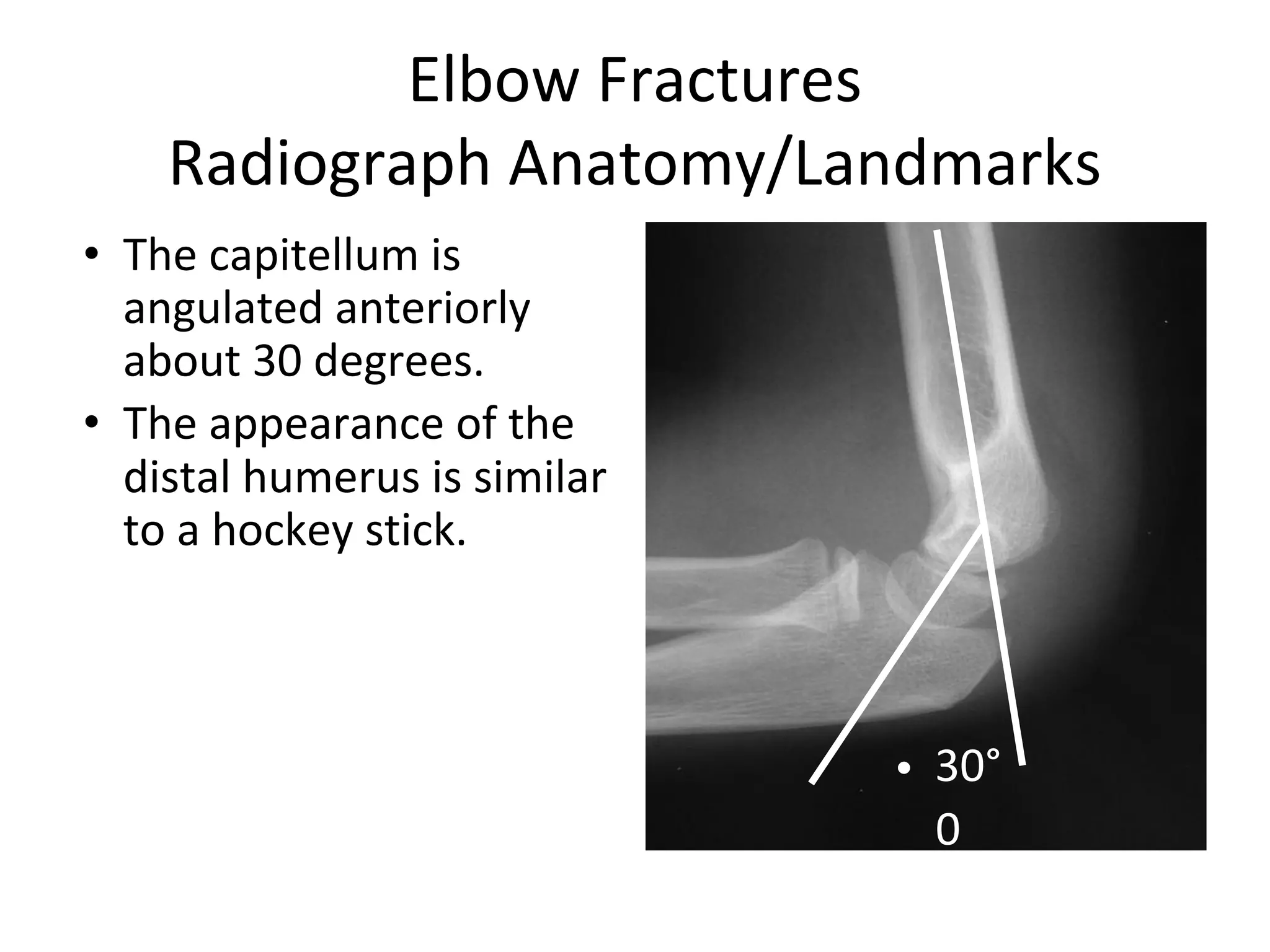 Elbow Fractures
Radiograph Anatomy/Landmarks

• The capitellum is angulated anteriorly about 30 degrees.
• The appearance of the distal humerus is similar to a hockey stick.

• 30°
0